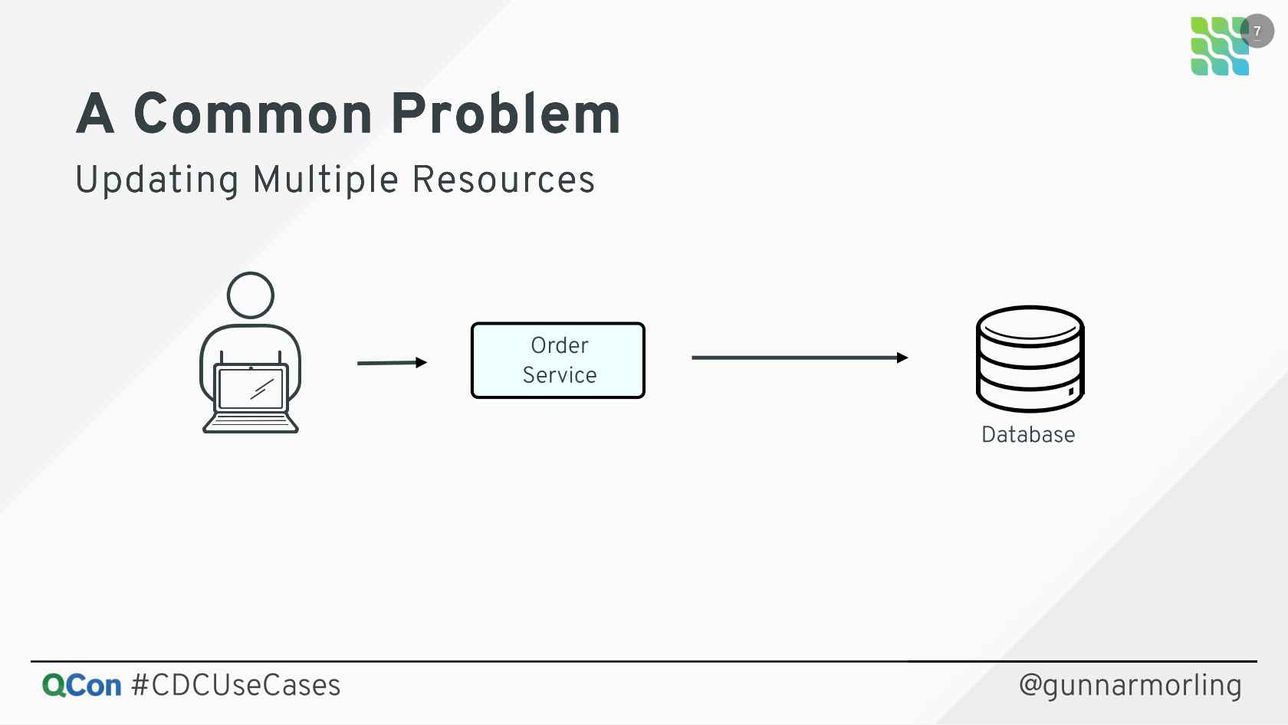 7

A Common Problem

Updating Multiple Resources

Order Service

Database

QCon #CDCUseCases

@gunnarmorling